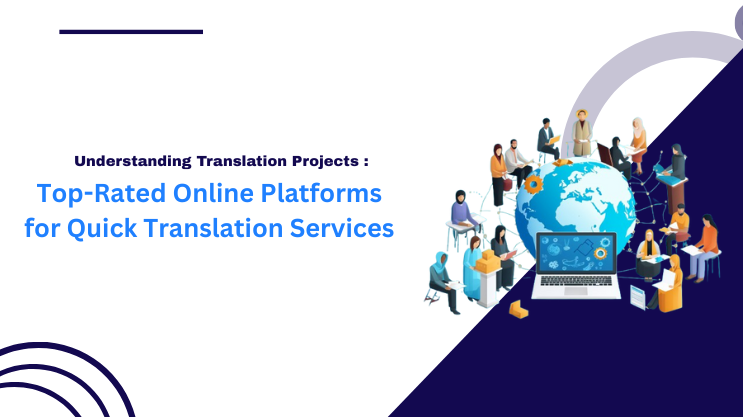 Understanding Translation Projects :

Top-Rated Online Platforms for Quick Translation Services